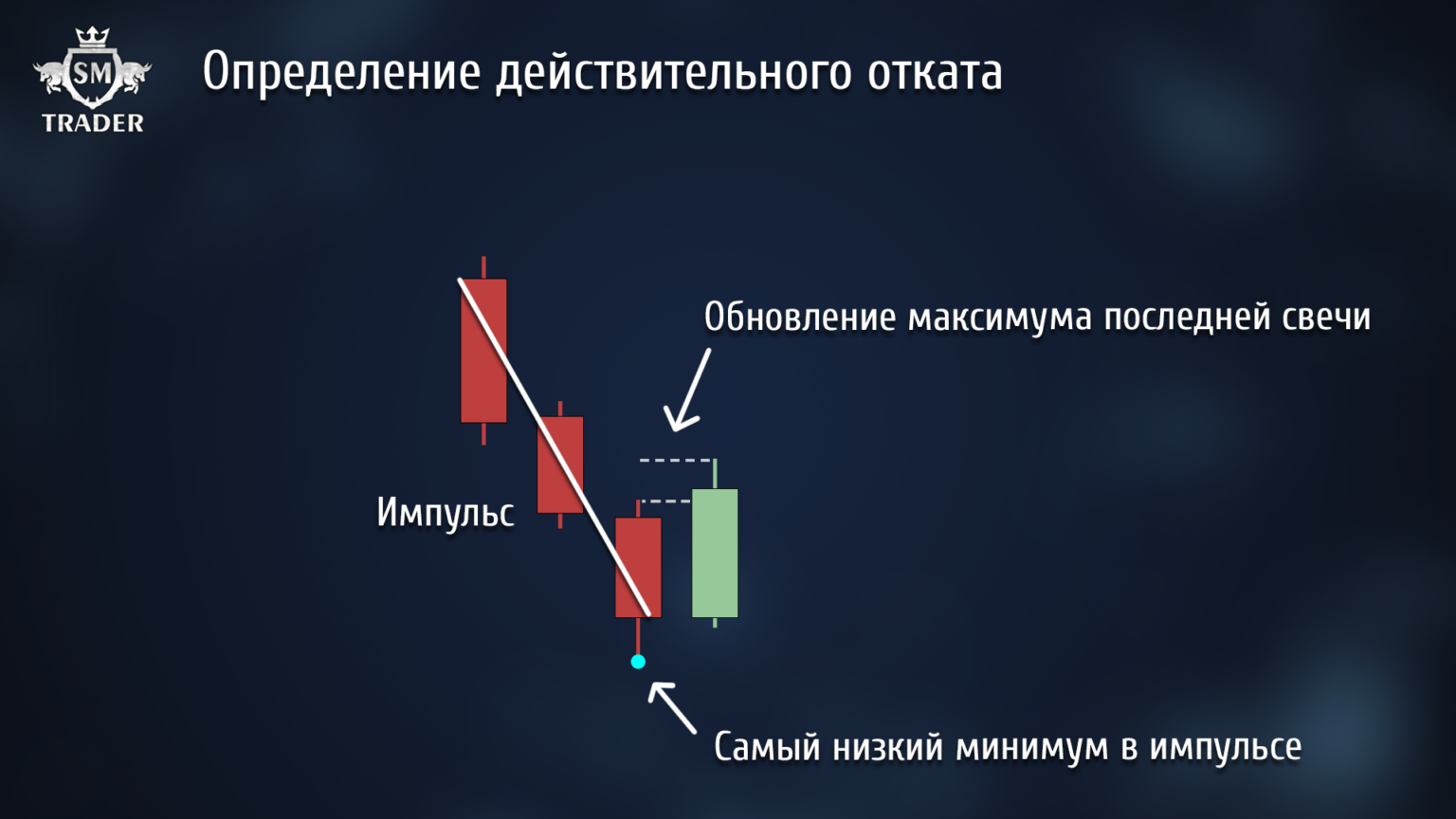 SM
TRADER

Определение действительного отката

Обновление максимума последней свечи

Импульс

Самый низкий минимум в импульсе